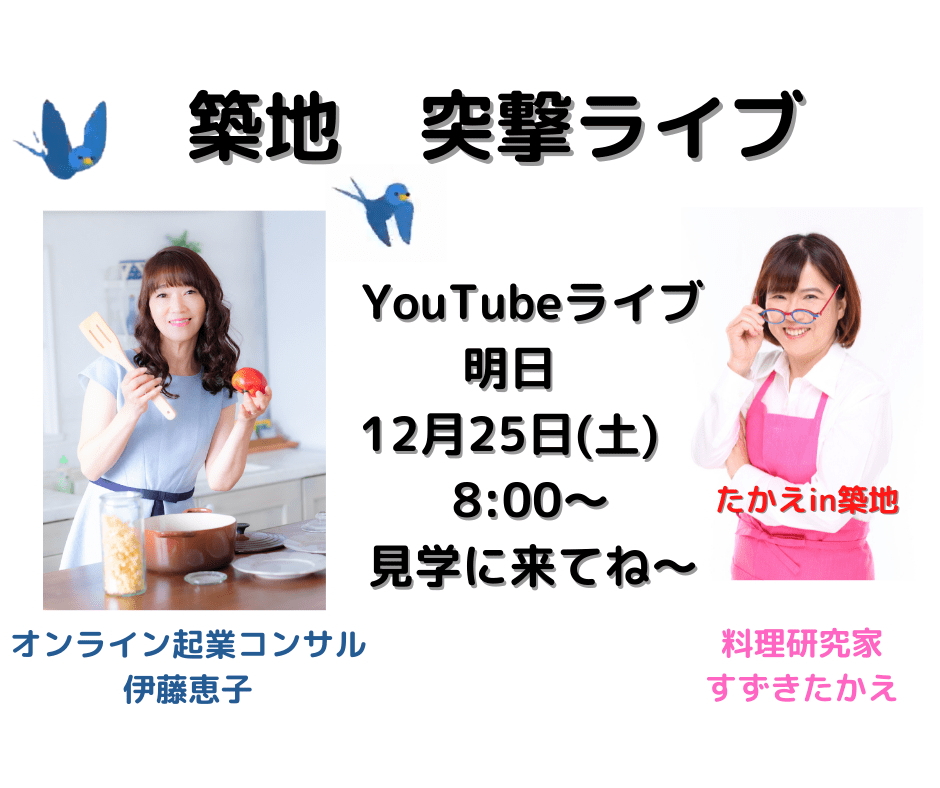 築地　突撃ライブ

YouTubeライブ
明日
12月25日(土)
8:00〜
見学に来てね〜

たかえin築地

オンライン起業コンサル
伊藤恵子

料理研究家
すずきたかえ